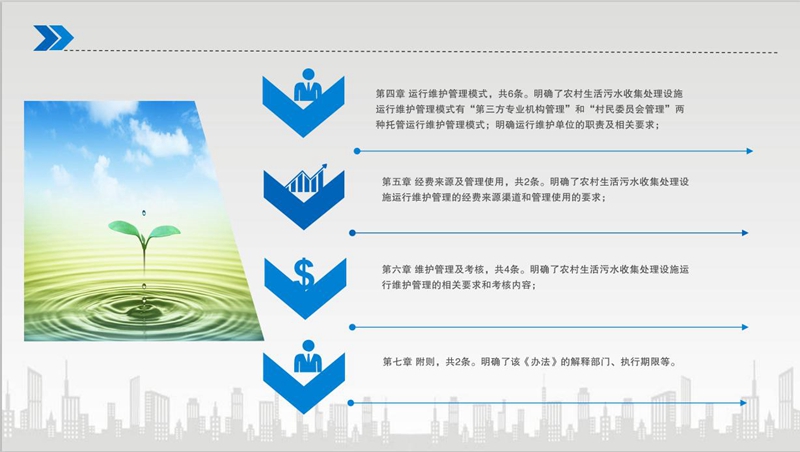 第四章 运行维护管理模式，共6条。明确了农村生活污水收集处理设施运行维护管理模式有“第三方专业机构管理”和“村民委员会管理”两种托管运行维护管理模式；明确运行维护单位的职责及相关要求；

第五章 经费来源及管理使用，共2条。明确了农村生活污水收集处理设施运行维护管理的经费来源渠道和管理使用的要求；

$

第六章 维护管理及考核，共4条。明确了农村生活污水收集处理设施运行维护管理的相关要求和考核内容；

第七章 附则，共2条。明确了该《办法》的解释部门、执行期限等。